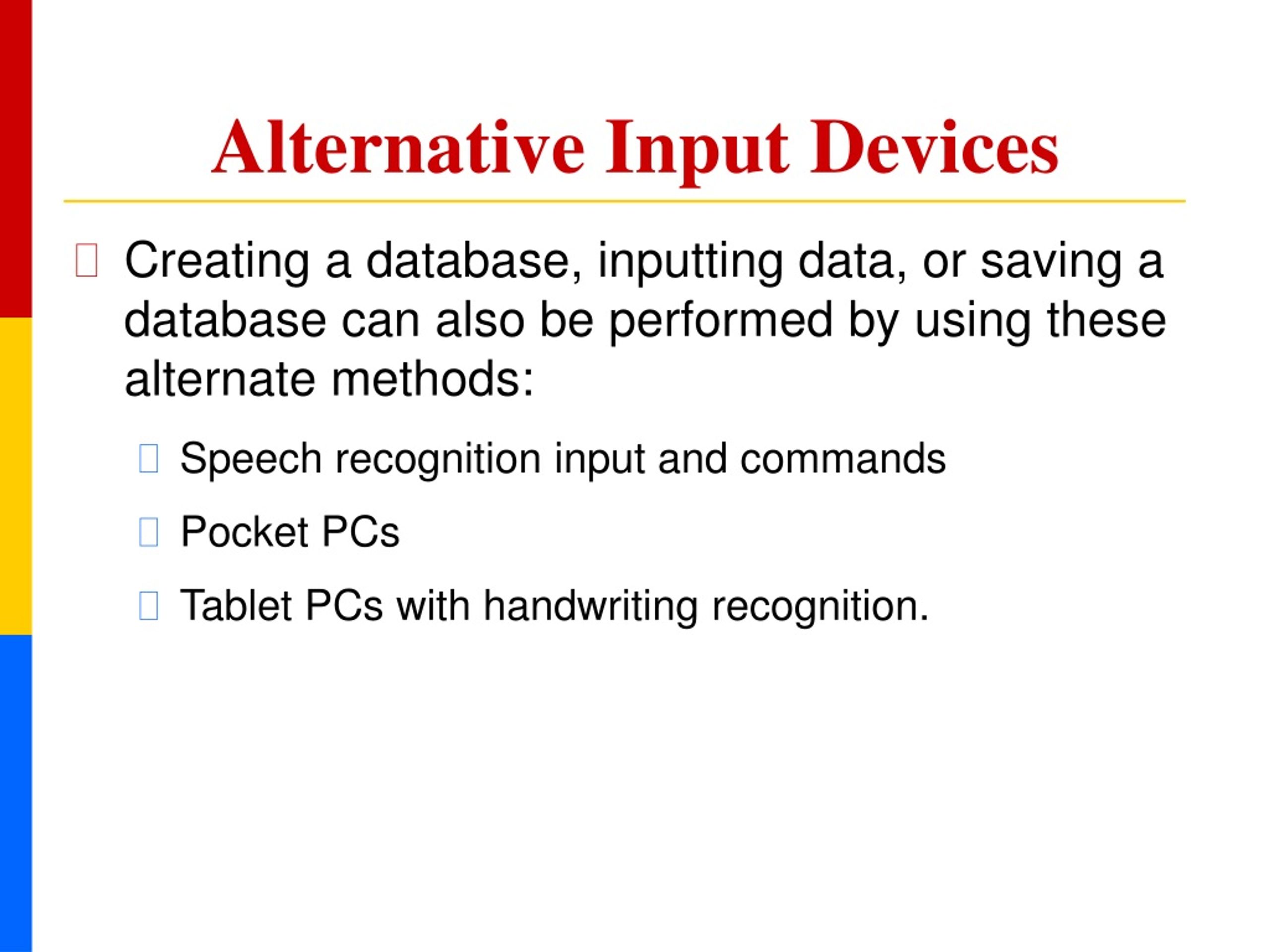 Alternative Input Devices

Creating a database, inputting data, or saving a database can also be performed by using these alternate methods:

Speech recognition input and commands

Pocket PCs

Tablet PCs with handwriting recognition.